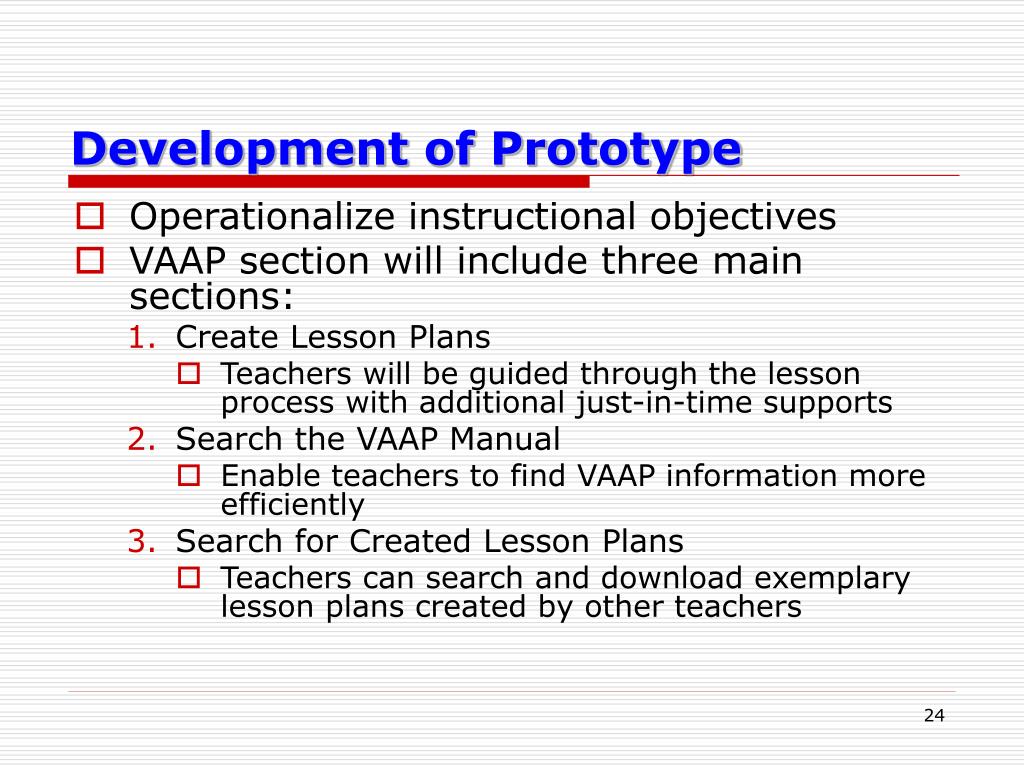 Development of Prototype

Operationalize instructional objectives

VAAP section will include three main sections:

1. Create Lesson Plans

Teachers will be guided through the lesson process with additional just-in-time supports

2. Search the VAAP Manual

Enable teachers to find VAAP information more efficiently

3. Search for Created Lesson Plans

Teachers can search and download exemplary lesson plans created by other teachers

24